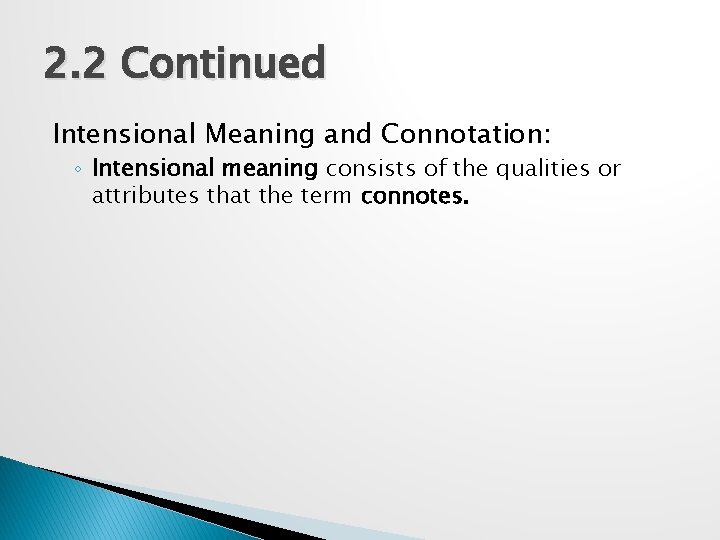 2.2 Continued

Intensional Meaning and Connotation:

◦ Intensional meaning consists of the qualities or attributes that the term connotes.